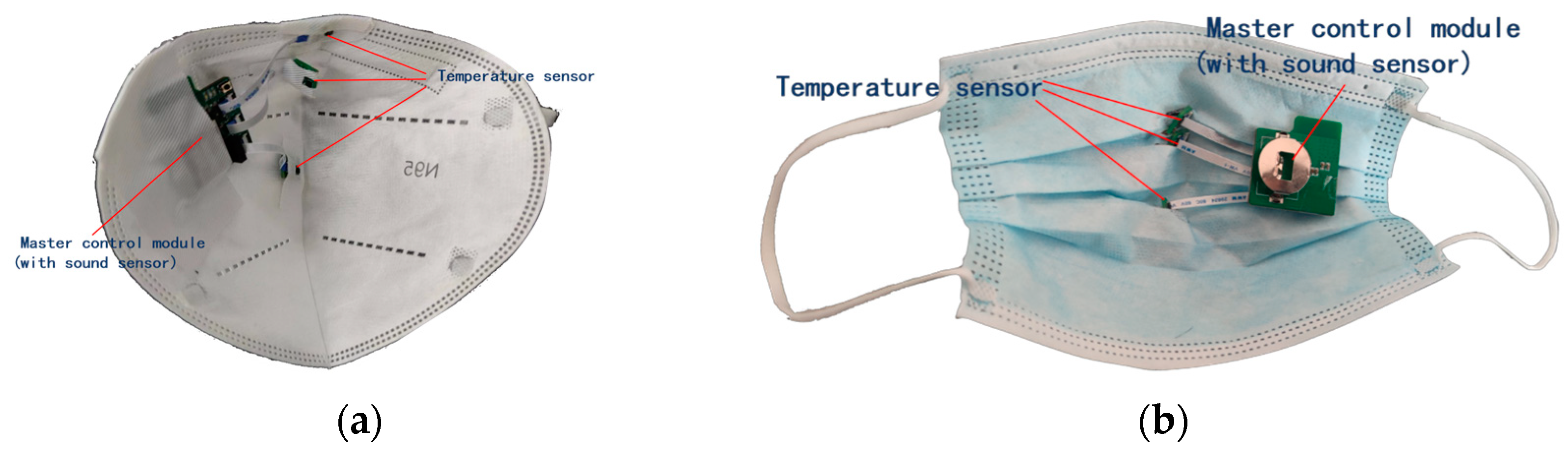 Temperature sensor

N95

Master control module
(with sound sensor)

(a)

Master control module
(with sound sensor)

Temperature sensor

(b)